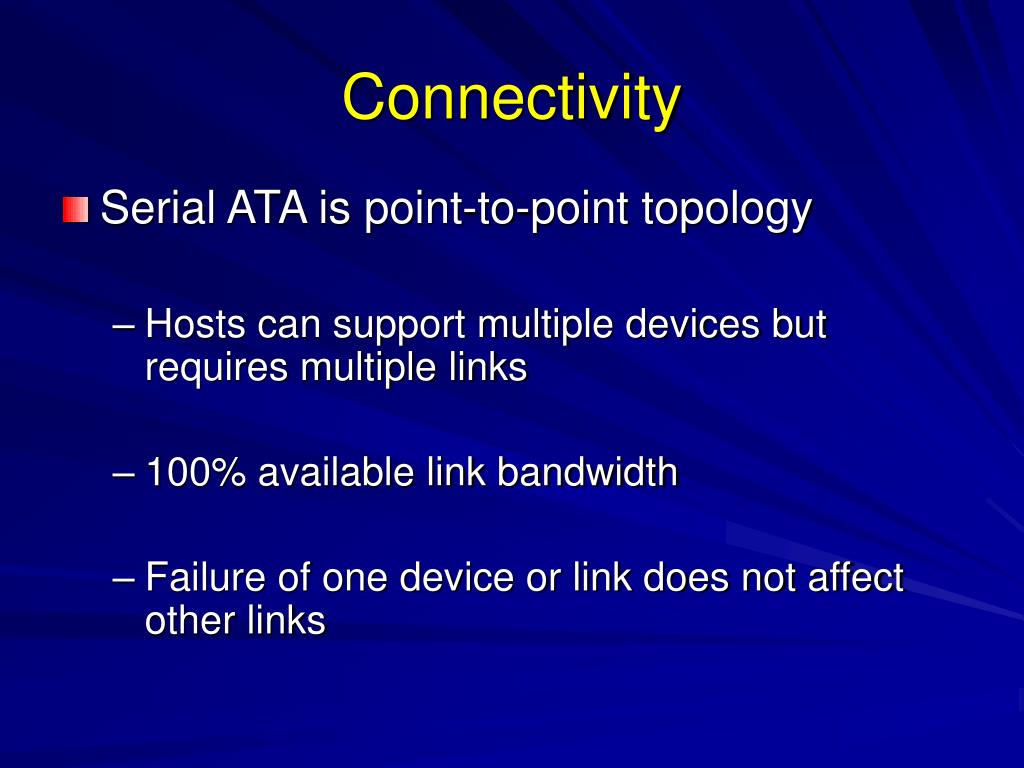 Connectivity

Serial ATA is point-to-point topology

– Hosts can support multiple devices but requires multiple links

– 100% available link bandwidth

– Failure of one device or link does not affect other links